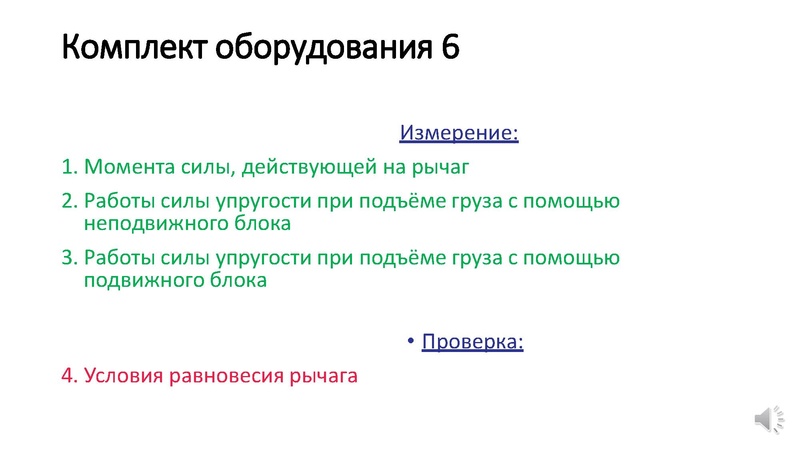 Комплект оборудования 6

Измерение:

1. Момента силы, действующей на рычаг

2. Работы силы упругости при подъёме груза с помощью неподвижного блока

3. Работы силы упругости при подъёме груза с помощью подвижного блока

• Проверка:

4. Условия равновесия рычага